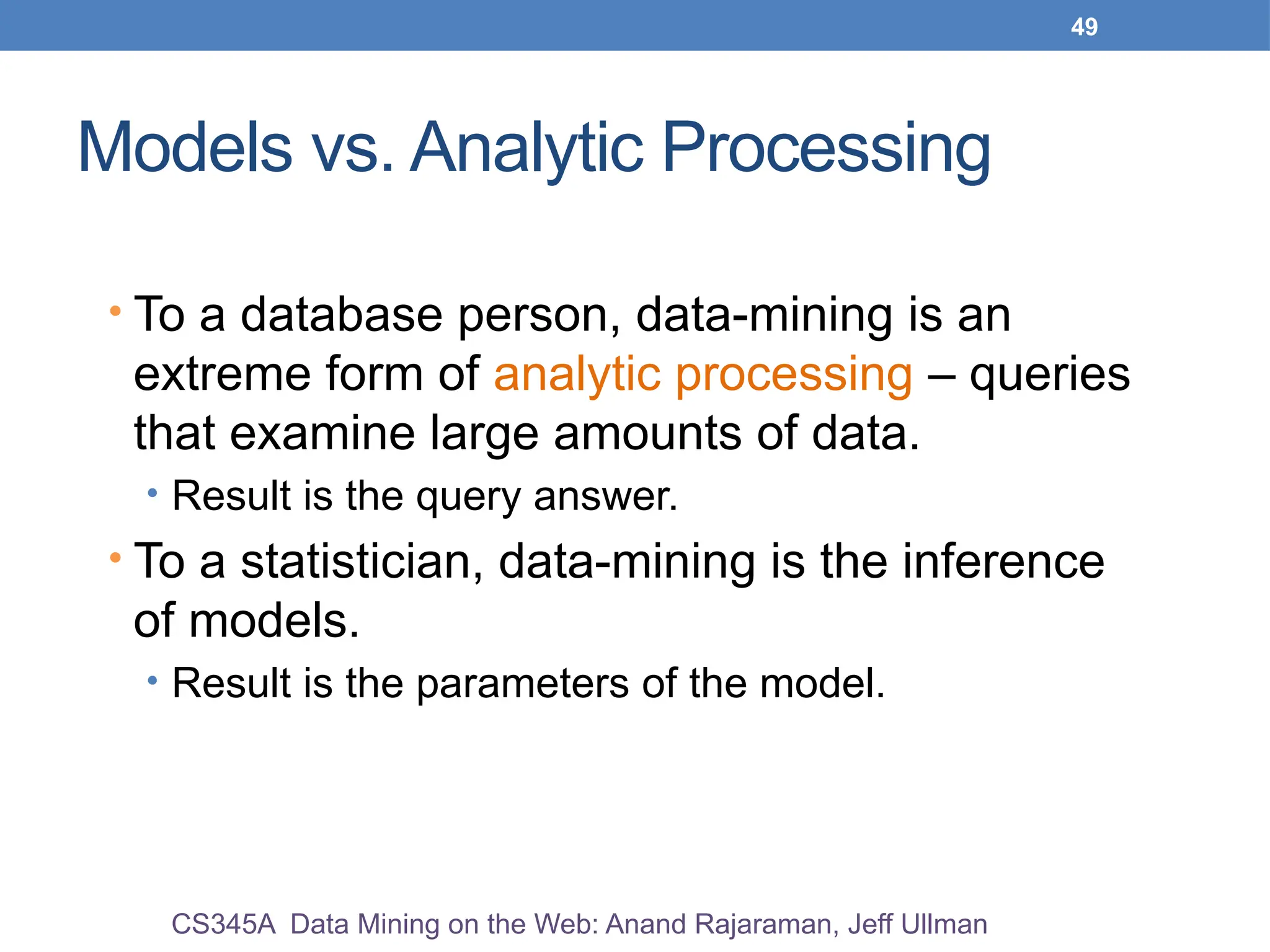 49

Models vs. Analytic Processing

• To a database person, data-mining is an extreme form of analytic processing – queries that examine large amounts of data.
  • Result is the query answer.
• To a statistician, data-mining is the inference of models.
  • Result is the parameters of the model.

CS345A Data Mining on the Web: Anand Rajaraman, Jeff Ullman